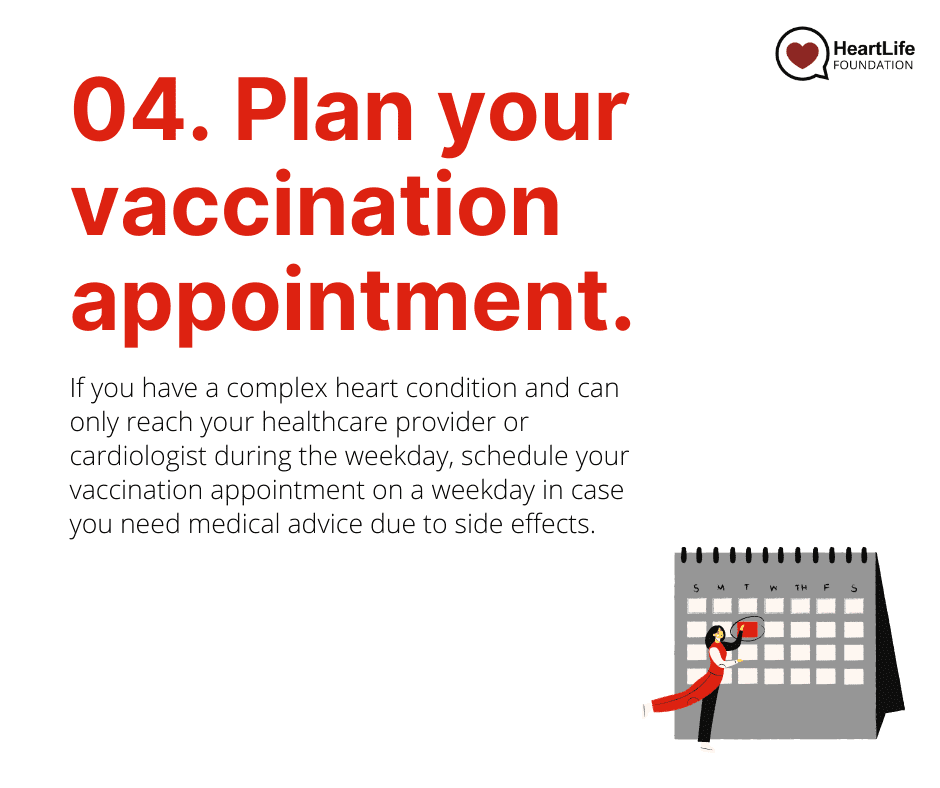 HeartLife FOUNDATION

04. Plan your vaccination appointment.

If you have a complex heart condition and can only reach your healthcare provider or cardiologist during the weekday, schedule your vaccination appointment on a weekday in case you need medical advice due to side effects.

S M T W TH F S